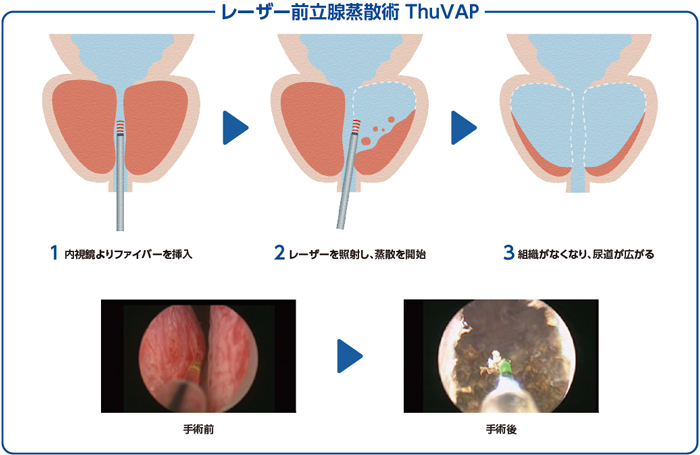 レーザー前立腺蒸散術 ThuVAP

1 内視鏡よりファイバーを挿入

2 レーザーを照射し、蒸散を開始

3 組織がなくなり、尿道が広がる

手術前

手術後